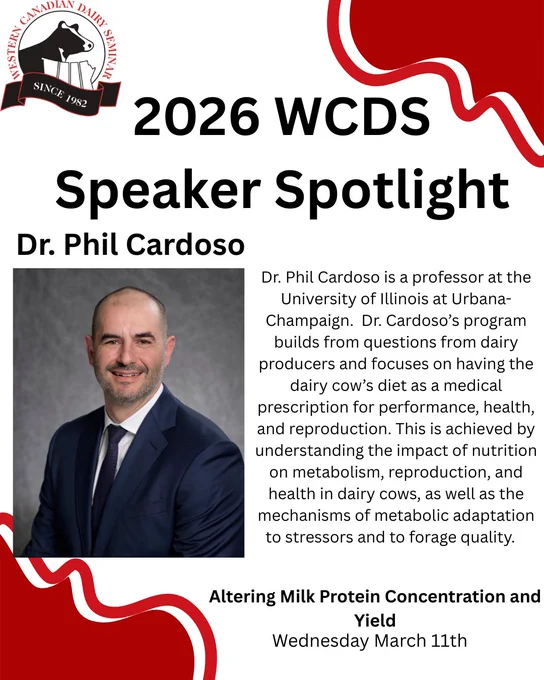 WESTERN CANADIAN DAIRY SEMINAR
SINCE 1982

2026 WCDS Speaker Spotlight

Dr. Phil Cardoso

Dr. Phil Cardoso is a professor at the University of Illinois at Urbana-Champaign. Dr. Cardoso's program builds from questions from dairy producers and focuses on having the dairy cow's diet as a medical prescription for performance, health, and reproduction. This is achieved by understanding the impact of nutrition on metabolism, reproduction, and health in dairy cows, as well as the mechanisms of metabolic adaptation to stressors and to forage quality.

Altering Milk Protein Concentration and Yield
Wednesday March 11th